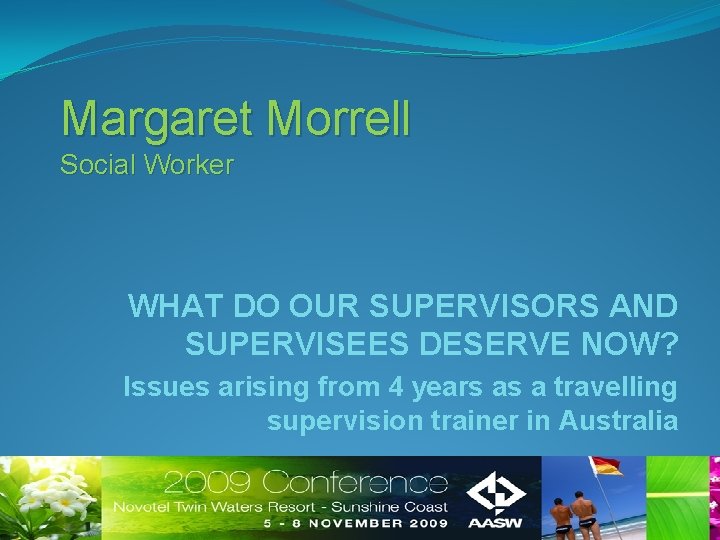 Margaret Morrell
Social Worker

WHAT DO OUR SUPERVISORS AND SUPERVISEES DESERVE NOW?

Issues arising from 4 years as a travelling supervision trainer in Australia

2009 Conference
Novotel Twin Waters Resort - Sunshine Coast
5 - 8 NOVEMBER 2009
AASW